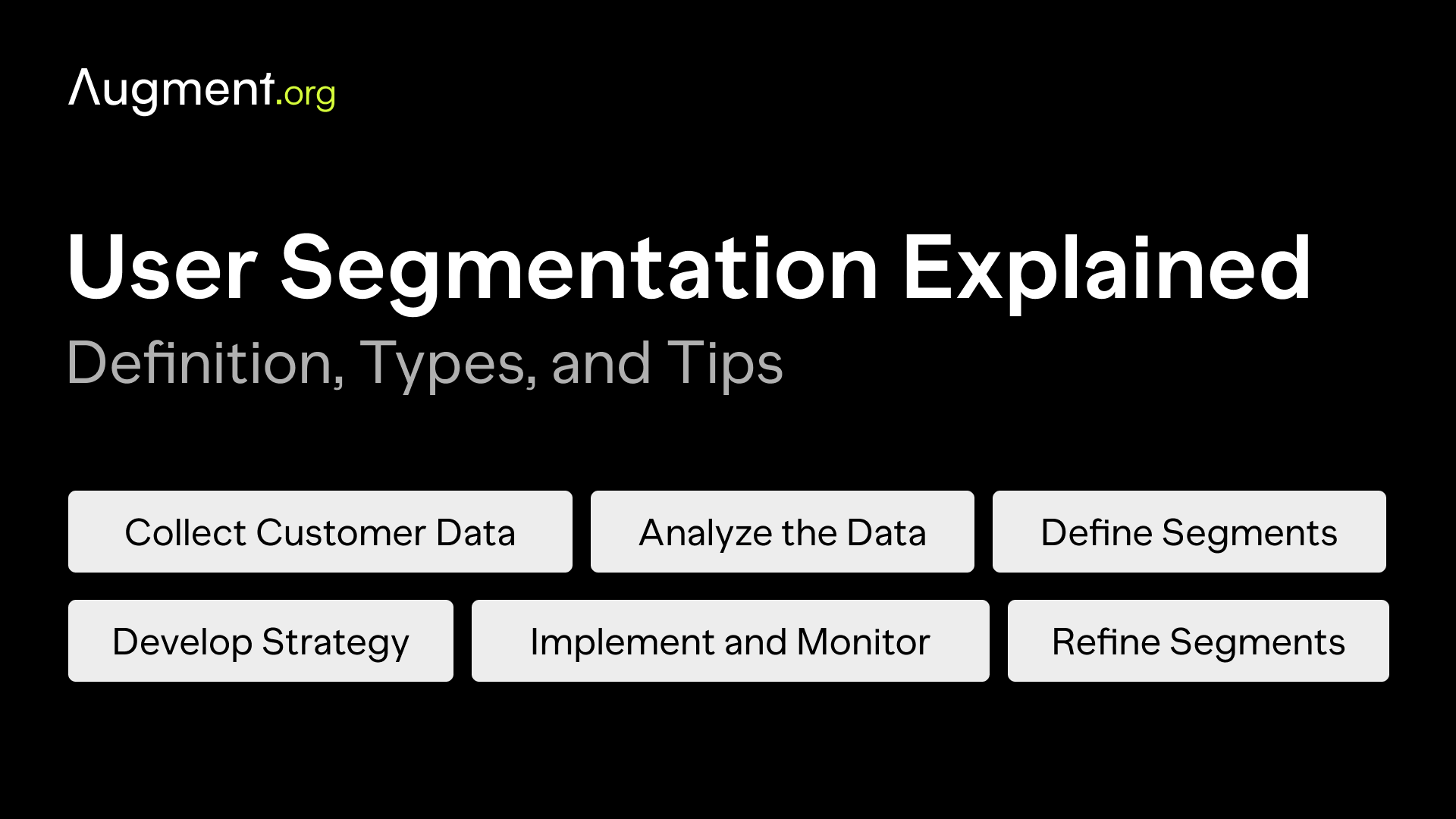 Augment.org

User Segmentation Explained

Definition, Types, and Tips

Collect Customer Data

Analyze the Data

Define Segments

Develop Strategy

Implement and Monitor

Refine Segments